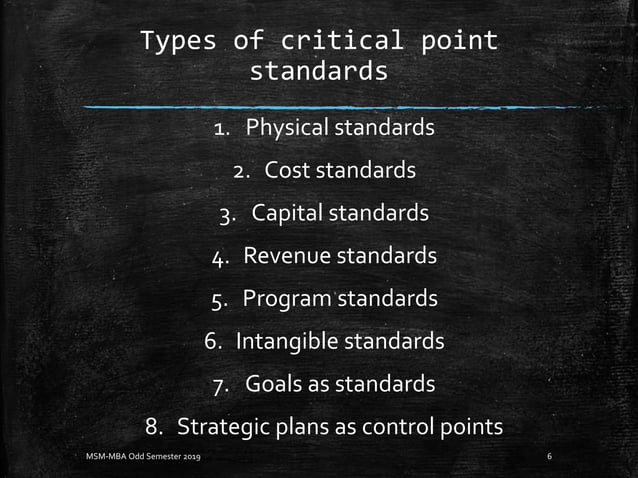 Types of critical point standards

1. Physical standards
2. Cost standards
3. Capital standards
4. Revenue standards
5. Program standards
6. Intangible standards
7. Goals as standards
8. Strategic plans as control points

MSM-MBA Odd Semester 2019

6